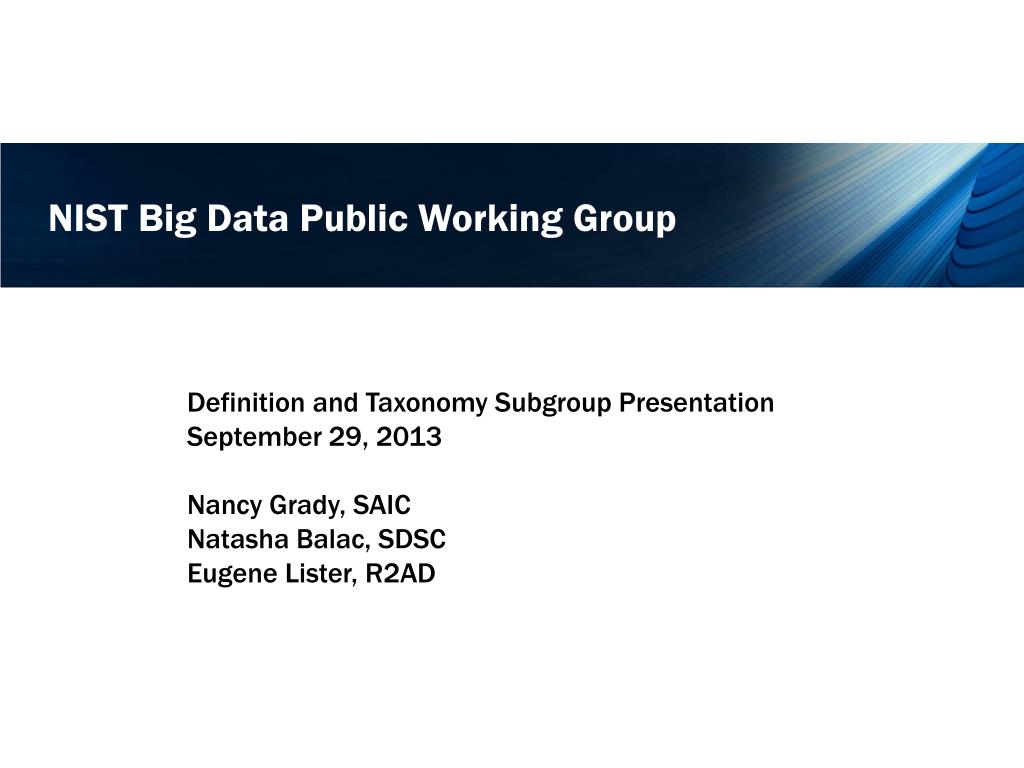 NIST Big Data Public Working Group

Definition and Taxonomy Subgroup Presentation
September 29, 2013

Nancy Grady, SAIC
Natasha Balac, SDSC
Eugene Lister, R2AD